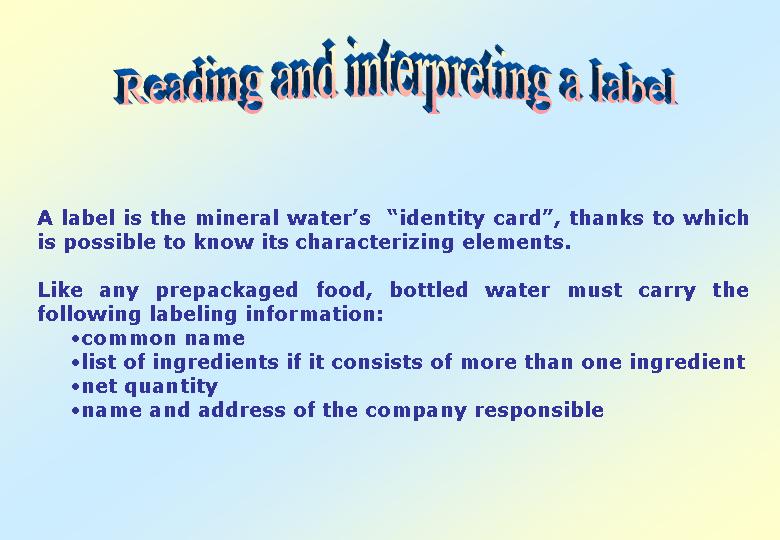 Reading and interpreting a label

A label is the mineral water's "identity card", thanks to which is possible to know its characterizing elements.

Like any prepackaged food, bottled water must carry the following labeling information:
•common name
•list of ingredients if it consists of more than one ingredient
•net quantity
•name and address of the company responsible